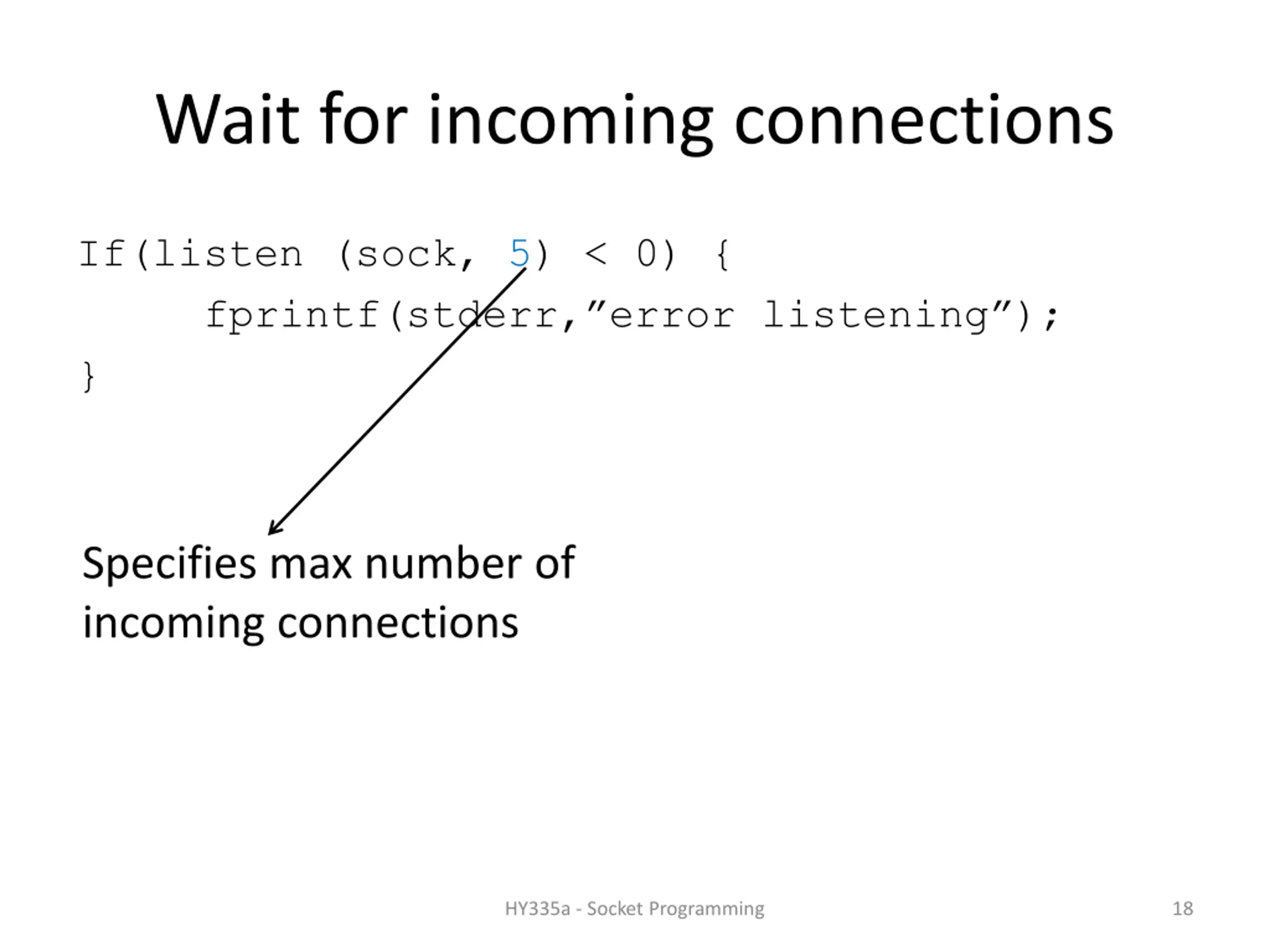 Wait for incoming connections

If(listen (sock, 5) < 0) {
    fprintf(stderr,”error listening”);
}

Specifies max number of incoming connections

HY335a - Socket Programming

18